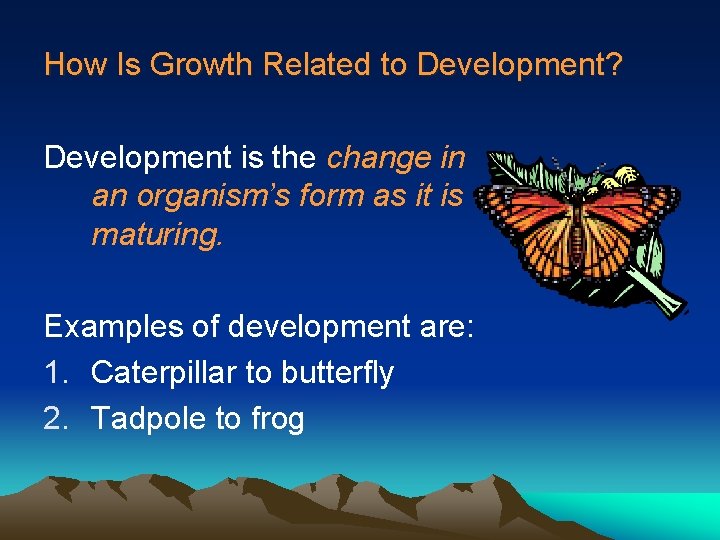 How Is Growth Related to Development?

Development is the change in an organism's form as it is maturing.

Examples of development are:
1. Caterpillar to butterfly
2. Tadpole to frog